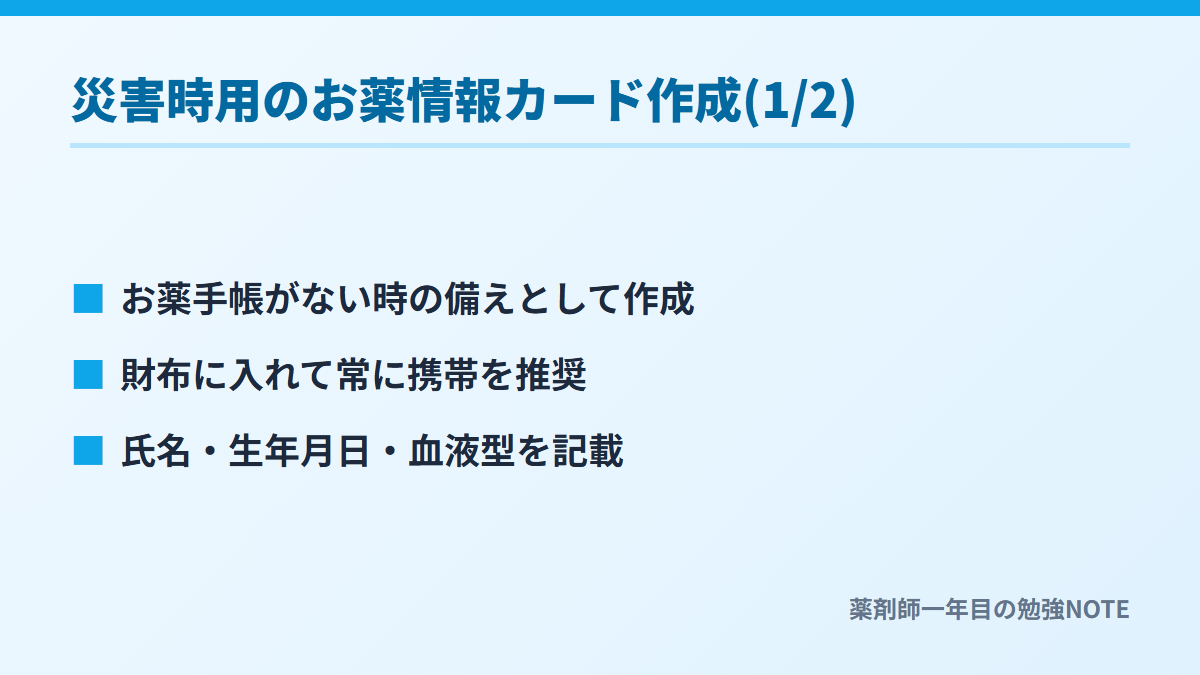 災害時用のお薬情報カード作成(1/2)

■ お薬手帳がない時の備えとして作成

■ 財布に入れて常に携帯を推奨

■ 氏名・生年月日・血液型を記載

薬剤師一年目の勉強NOTE